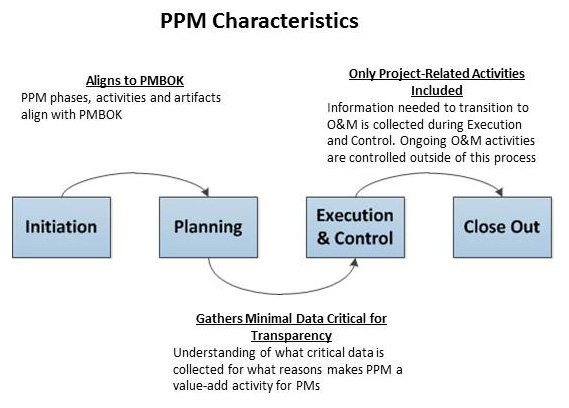 PPM Characteristics

Aligns to PMBOK
PPM phases, activities and artifacts align with PMBOK

Only Project-Related Activities Included
Information needed to transition to O&M is collected during Execution and Control. Ongoing O&M activities are controlled outside of this process

Initiation

Planning

Execution & Control

Close Out

Gathers Minimal Data Critical for Transparency
Understanding of what critical data is collected for what reasons makes PPM a value-add activity for PMs